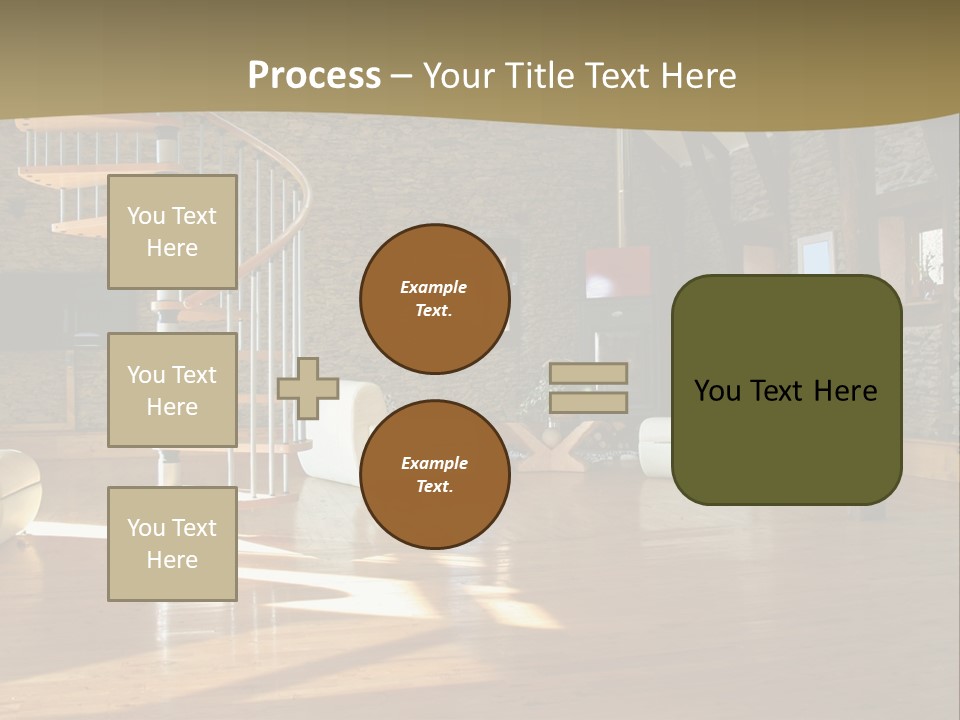 Process – Your Title Text Here

You Text Here

You Text Here

You Text Here

Example Text.

Example Text.

You Text Here